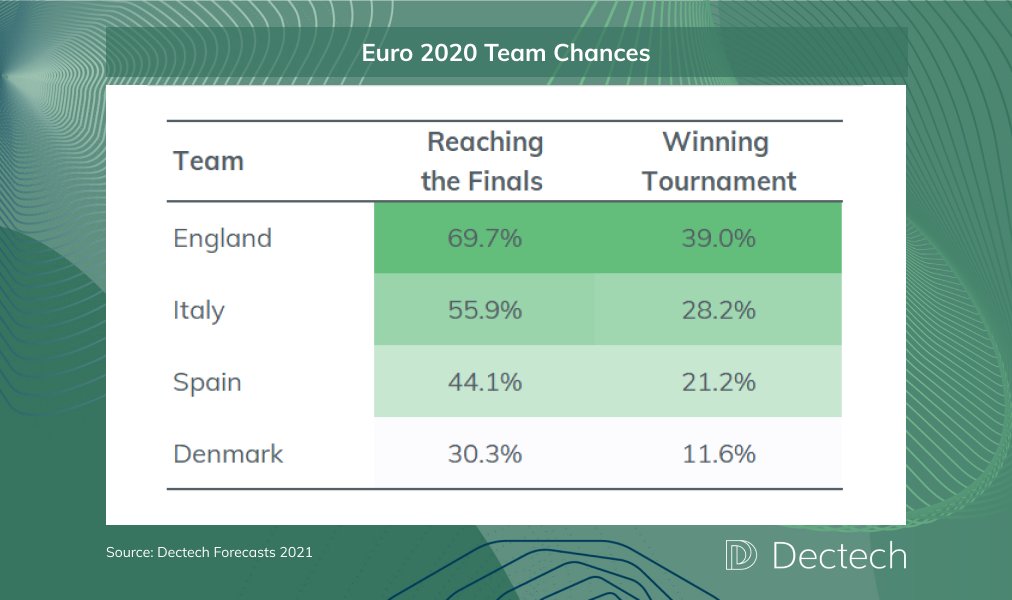 Euro 2020 Team Chances

| Team | Reaching the Finals | Winning Tournament |
|---|---|---|
| England | 69.7% | 39.0% |
| Italy | 55.9% | 28.2% |
| Spain | 44.1% | 21.2% |
| Denmark | 30.3% | 11.6% |

Source: Dectech Forecasts 2021

Dectech